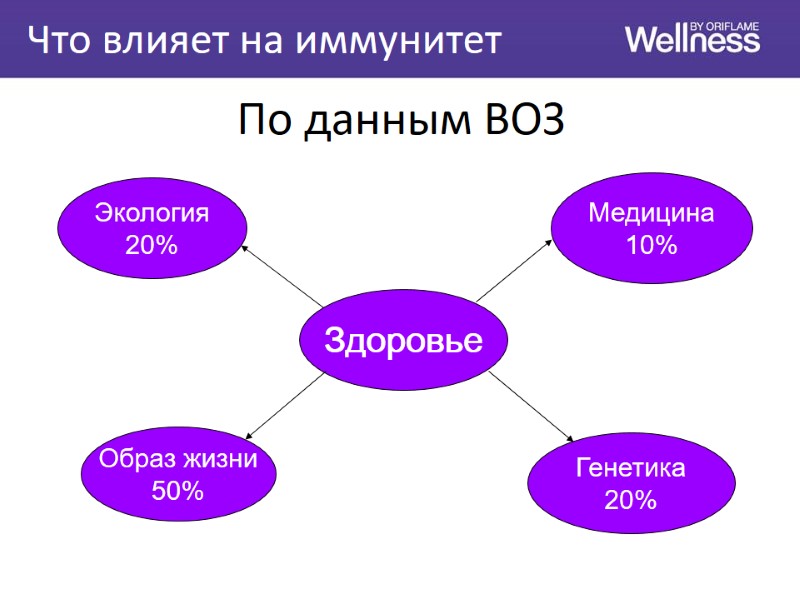 Что влияет на иммунитет

Wellness BY ORIFLAME

По данным ВОЗ

Экология
20%

Медицина
10%

Здоровье

Образ жизни
50%

Генетика
20%